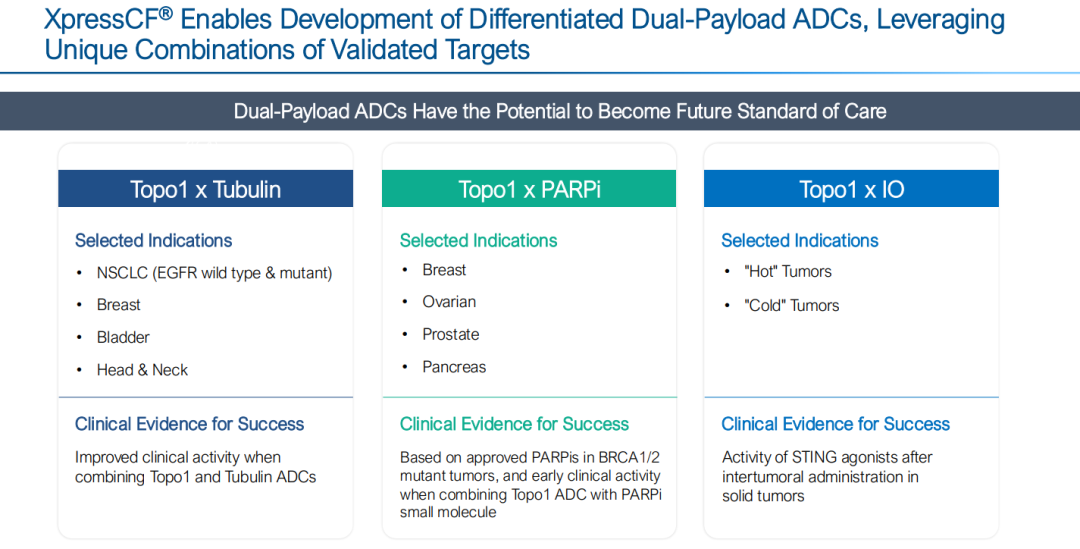 XpressCF® Enables Development of Differentiated Dual-Payload ADCs, Leveraging Unique Combinations of Validated Targets

Dual-Payload ADCs Have the Potential to Become Future Standard of Care

Topo1 x Tubulin

Selected Indications
• NSCLC (EGFR wild type & mutant)
• Breast
• Bladder
• Head & Neck

Clinical Evidence for Success
Improved clinical activity when combining Topo1 and Tubulin ADCs

Topo1 x PARPi

Selected Indications
• Breast
• Ovarian
• Prostate
• Pancreas

Clinical Evidence for Success
Based on approved PARPis in BRCA1/2 mutant tumors, and early clinical activity when combining Topo1 ADC with PARPi small molecule

Topo1 x IO

Selected Indications
• "Hot" Tumors
• "Cold" Tumors

Clinical Evidence for Success
Activity of STING agonists after intertumoral administration in solid tumors